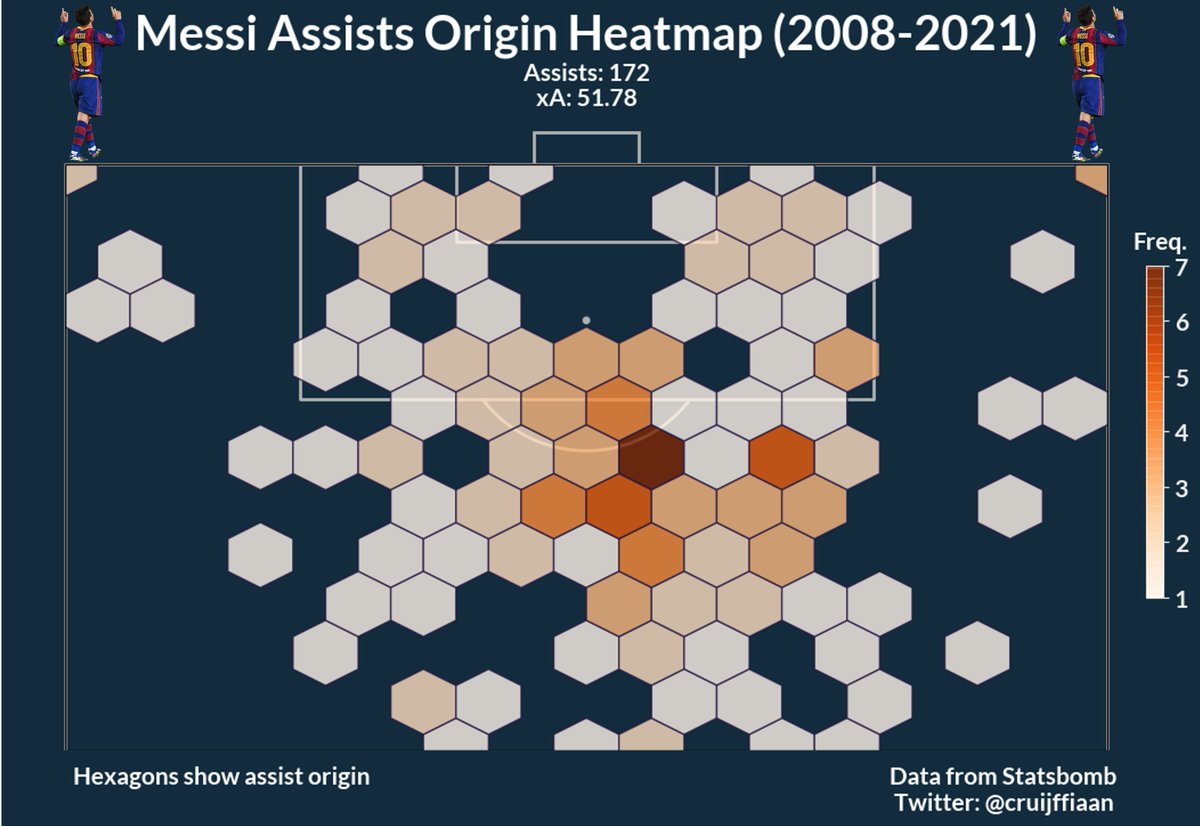 Messi Assists Origin Heatmap (2008-2021)

Assists: 172
xA: 51.78

Freq.
7
6
5
4
3
2
1

Hexagons show assist origin

Data from Statsbomb
Twitter: @cruijffiaan